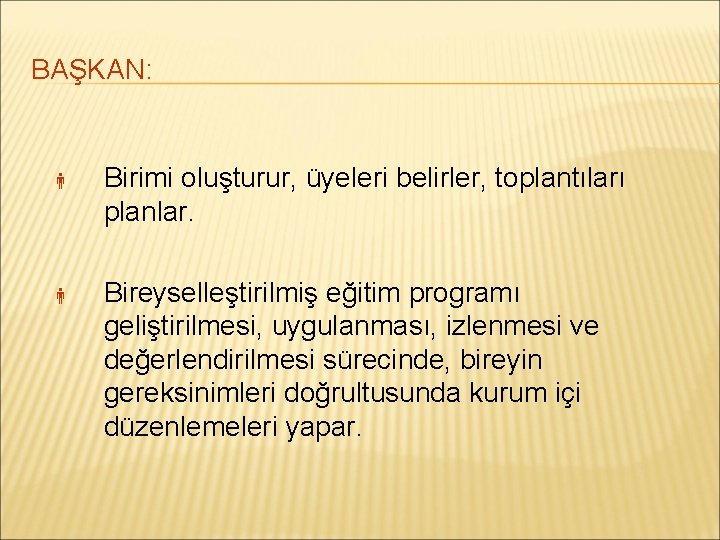 BAŞKAN:

Birimi oluşturur, üyeleri belirler, toplantıları planlar.

Bireyselleştirilmiş eğitim programı geliştirilmesi, uygulanması, izlenmesi ve değerlendirilmesi sürecinde, bireyin gereksinimleri doğrultusunda kurum içi düzenlemeleri yapar.